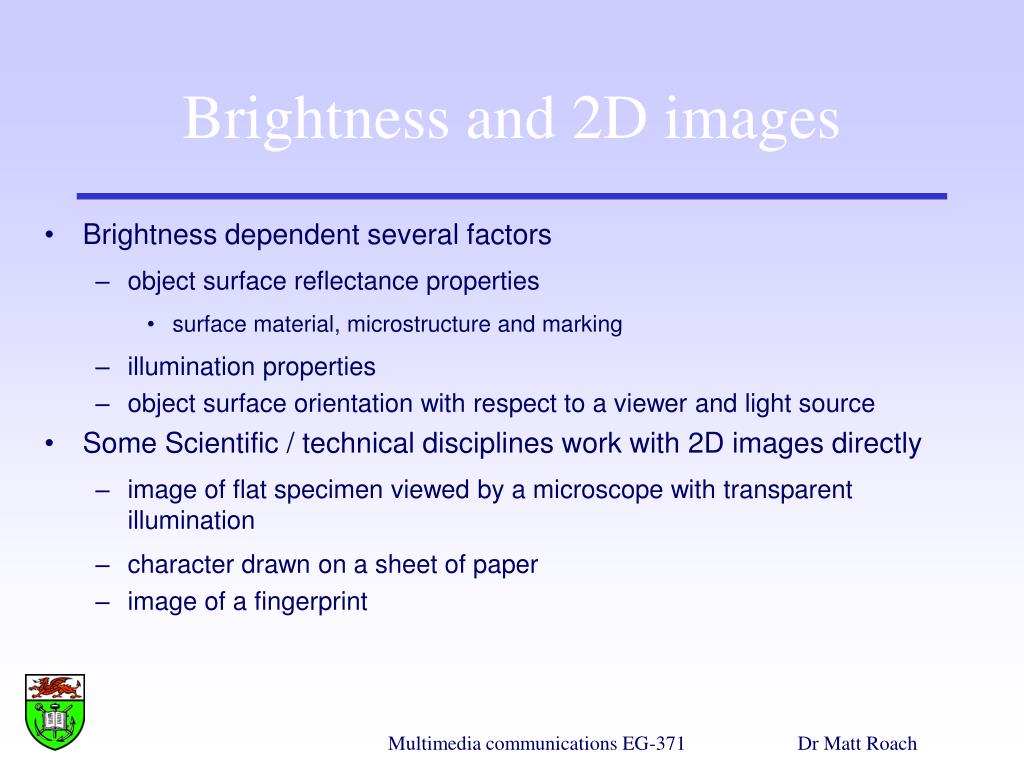 Brightness and 2D images

• Brightness dependent several factors
  – object surface reflectance properties
    • surface material, microstructure and marking
  – illumination properties
  – object surface orientation with respect to a viewer and light source
• Some Scientific / technical disciplines work with 2D images directly
  – image of flat specimen viewed by a microscope with transparent illumination
  – character drawn on a sheet of paper
  – image of a fingerprint

Multimedia communications EG-371

Dr Matt Roach